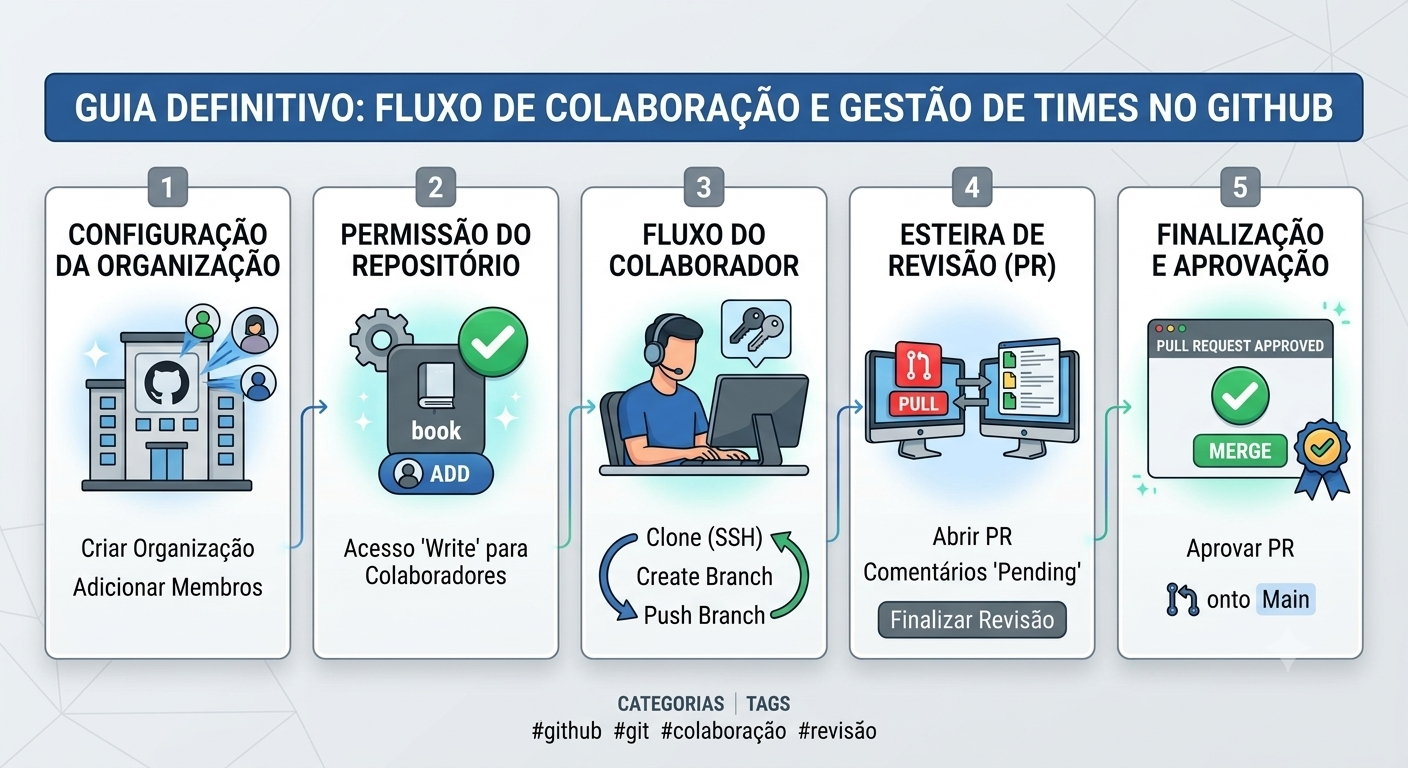 GUIA DEFINITIVO: FLUXO DE COLABORAÇÃO E GESTÃO DE TIMES NO GITHUB

1
CONFIGURAÇÃO DA ORGANIZAÇÃO
Criar Organização
Adicionar Membros

2
PERMISSÃO DO REPOSITÓRIO
book
ADD
Acesso 'Write' para Colaboradores

3
FLUXO DO COLABORADOR
Clone (SSH)
Create Branch
Push Branch

4
ESTEIRA DE REVISÃO (PR)
PULL
Abrir PR
Comentários 'Pending'
Finalizar Revisão

5
FINALIZAÇÃO E APROVAÇÃO
PULL REQUEST APPROVED
MERGE
Aprovar PR
onto Main

CATEGORIAS | TAGS
#github #git #colaboração #revisão